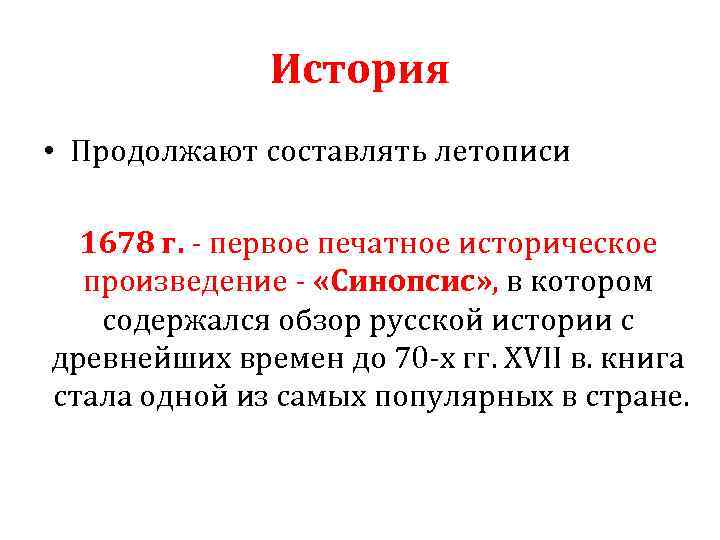 История

• Продолжают составлять летописи

1678 г. - первое печатное историческое произведение - «Синопсис», в котором содержался обзор русской истории с древнейших времен до 70-х гг. XVII в. книга стала одной из самых популярных в стране.